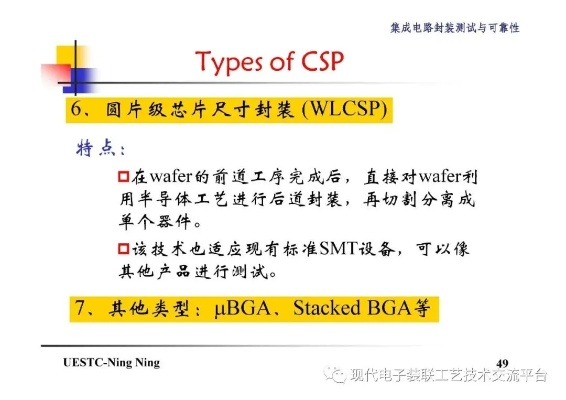 集成电路封装测试与可靠性

Types of CSP

6、圆片级芯片尺寸封装 (WLCSP)

特点：

□在wafer的前道工序完成后，直接对wafer利用半导体工艺进行后道封装，再切割分离成单个器件。

□该技术也适应现有标准SMT设备，可以像其他产品进行测试。

7、其他类型：μBGA、Stacked BGA等

UESTC-Ning Ning

49

现代电子装联工艺技术交流平台